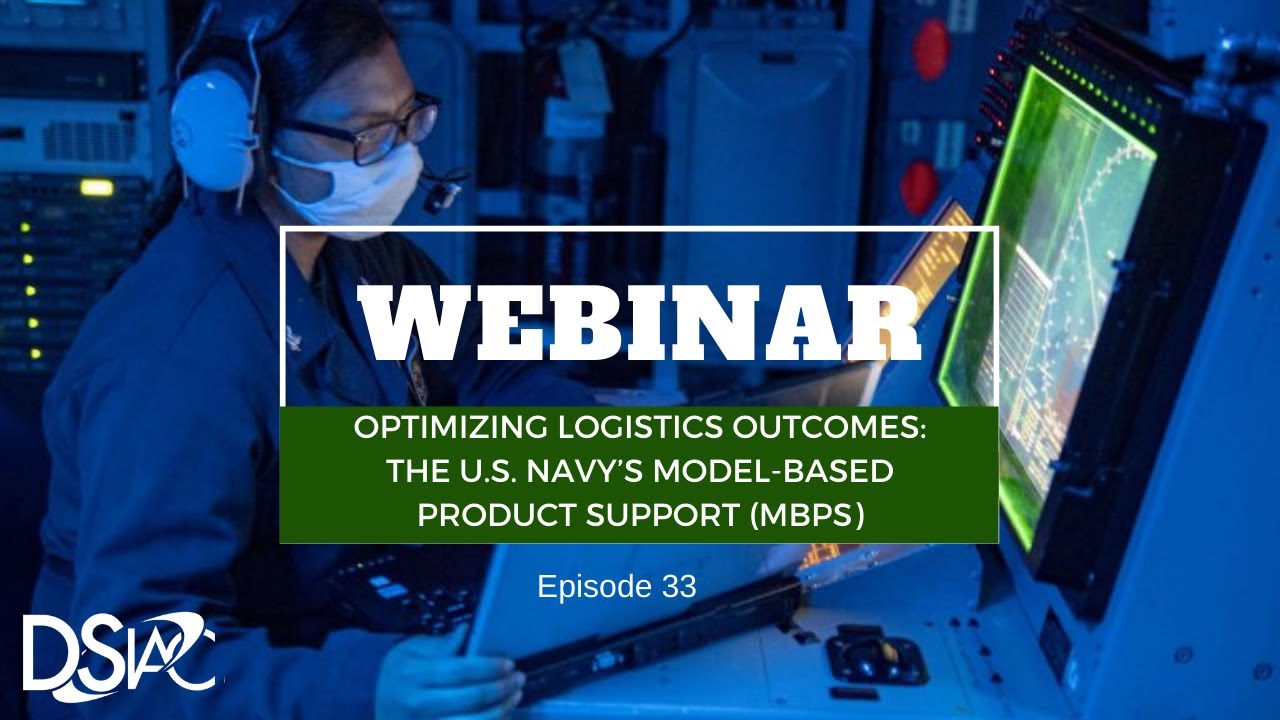 WEBINAR

OPTIMIZING LOGISTICS OUTCOMES: THE U.S. NAVY'S MODEL-BASED PRODUCT SUPPORT (MBPS)

Episode 33

DSIAC